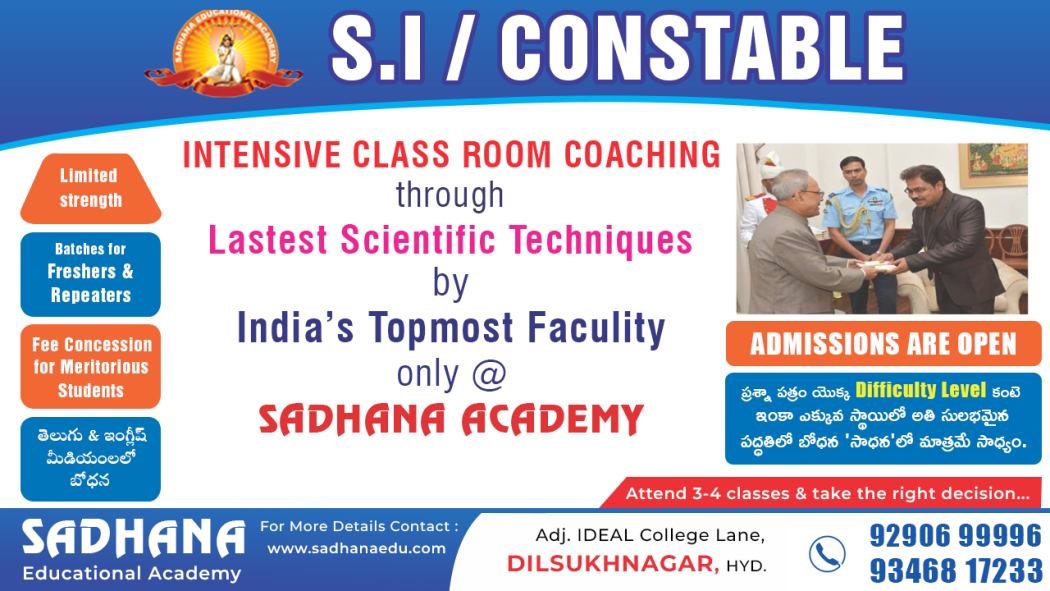 SADHANA EDUCATIONAL ACADEMY

S.I / CONSTABLE

Limited strength

Batches for Freshers & Repeaters

Fee Concession for Meritorious Students

తెలుగు & ఇంగ్లీష్ మీడియంలలో బోధన

INTENSIVE CLASS ROOM COACHING through Lastest Scientific Techniques by India's Topmost Faculty only @ SADHANA ACADEMY

ADMISSIONS ARE OPEN

ప్రశ్నా పత్రం యొక్క Difficulty Level కంటె ఇంకా ఎక్కువ స్థాయిలో అతి సులభమైన పద్ధతిలో బోధన 'సాధన'లో మాత్రమే సాధ్యం.

Attend 3-4 classes & take the right decision...

SADHANA Educational Academy

For More Details Contact : www.sadhanaedu.com

Adj. IDEAL College Lane, DILSUKHNAGAR, HYD.

92906 99996
93468 17233